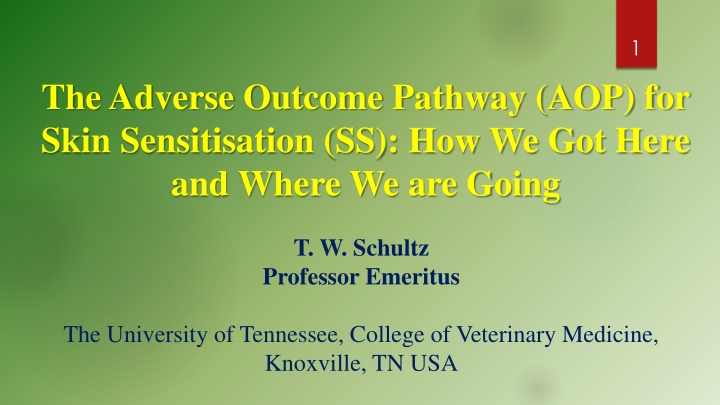 1

The Adverse Outcome Pathway (AOP) for Skin Sensitisation (SS): How We Got Here and Where We are Going

T. W. Schultz
Professor Emeritus

The University of Tennessee, College of Veterinary Medicine, Knoxville, TN USA